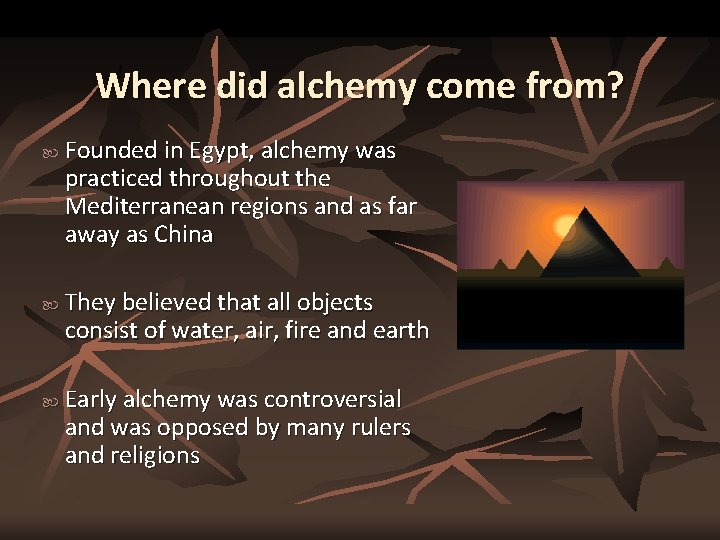 Where did alchemy come from?

Founded in Egypt, alchemy was practiced throughout the Mediterranean regions and as far away as China

They believed that all objects consist of water, air, fire and earth

Early alchemy was controversial and was opposed by many rulers and religions